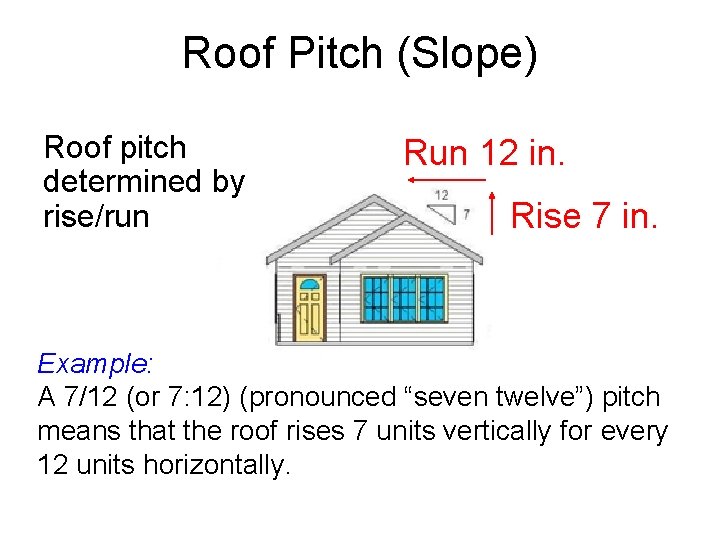 Roof Pitch (Slope)

Roof pitch determined by rise/run

Run 12 in.

12

7

Rise 7 in.

Example:
A 7/12 (or 7:12) (pronounced “seven twelve”) pitch means that the roof rises 7 units vertically for every 12 units horizontally.